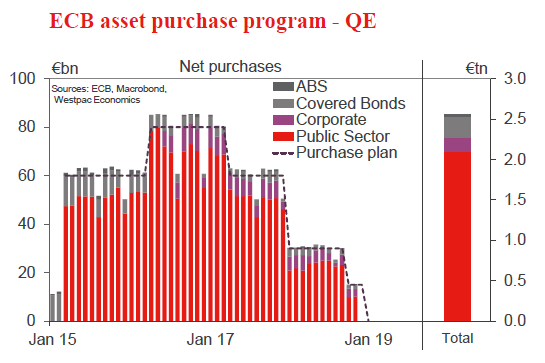 ECB asset purchase program - QE

€bn

Net purchases

€tn

Sources: ECB, Macrobond, Westpac Economics

ABS
Covered Bonds
Corporate
Public Sector
Purchase plan

100
80
60
40
20
0

3.0
2.5
2.0
1.5
1.0
0.5
0.0

Jan 15
Jan 17
Jan 19
Total